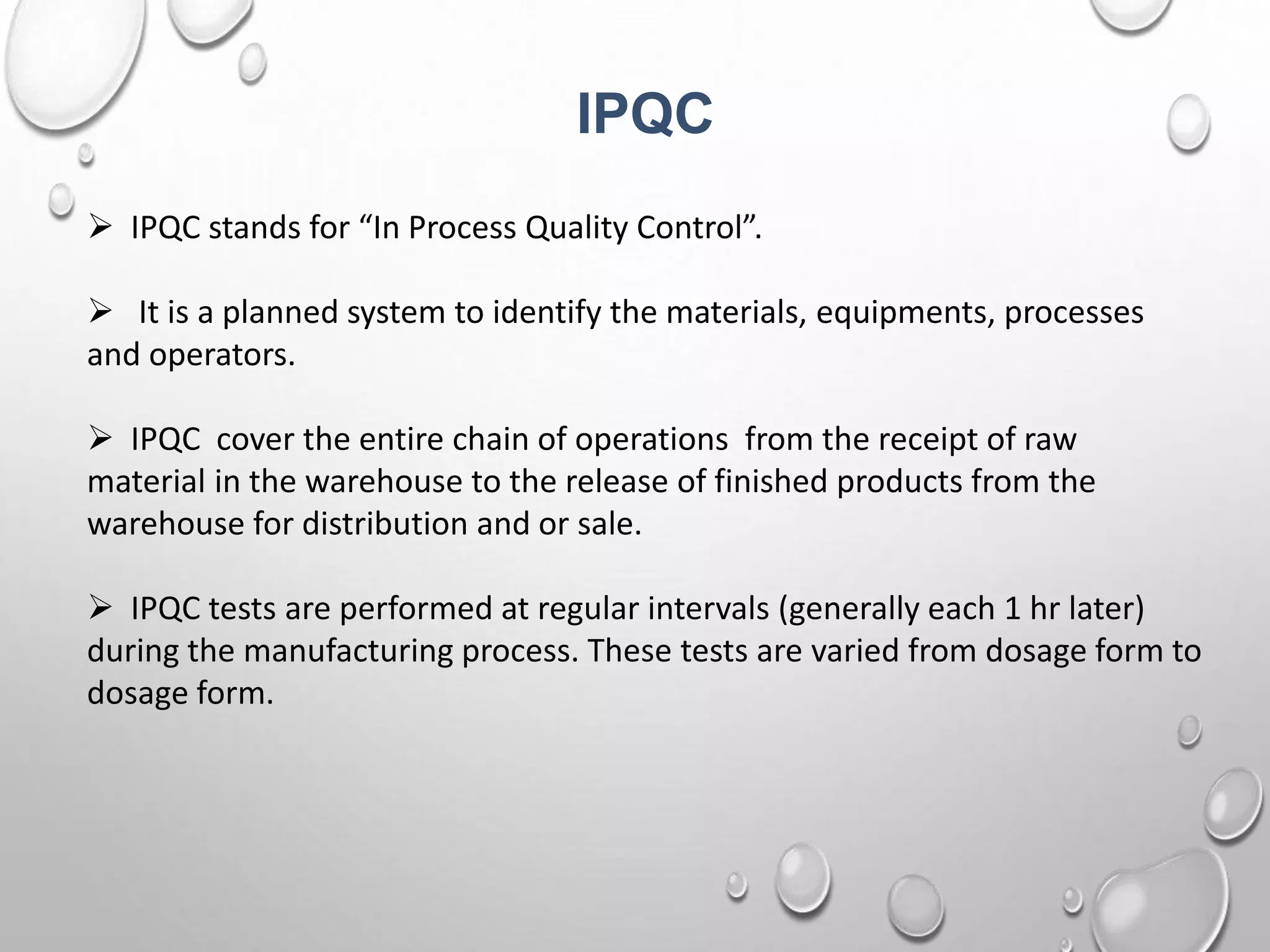 IPQC

➢ IPQC stands for “In Process Quality Control”.

➢ It is a planned system to identify the materials, equipments, processes and operators.

➢ IPQC cover the entire chain of operations from the receipt of raw material in the warehouse to the release of finished products from the warehouse for distribution and or sale.

➢ IPQC tests are performed at regular intervals (generally each 1 hr later) during the manufacturing process. These tests are varied from dosage form to dosage form.